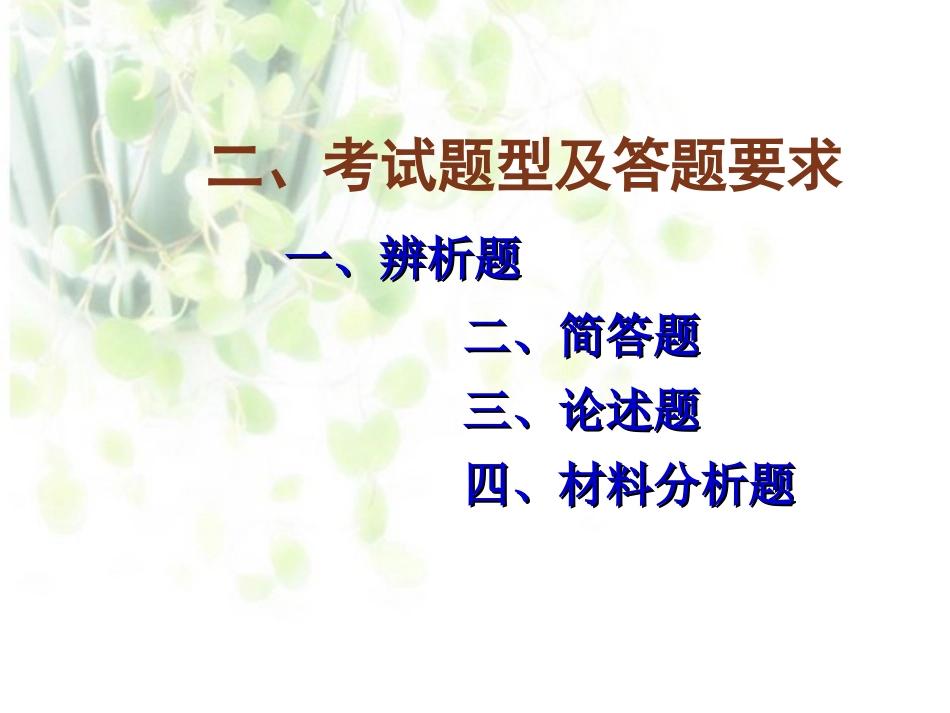 二、考试题型及答题要求

一、辨析题

二、简答题

三、论述题

四、材料分析题